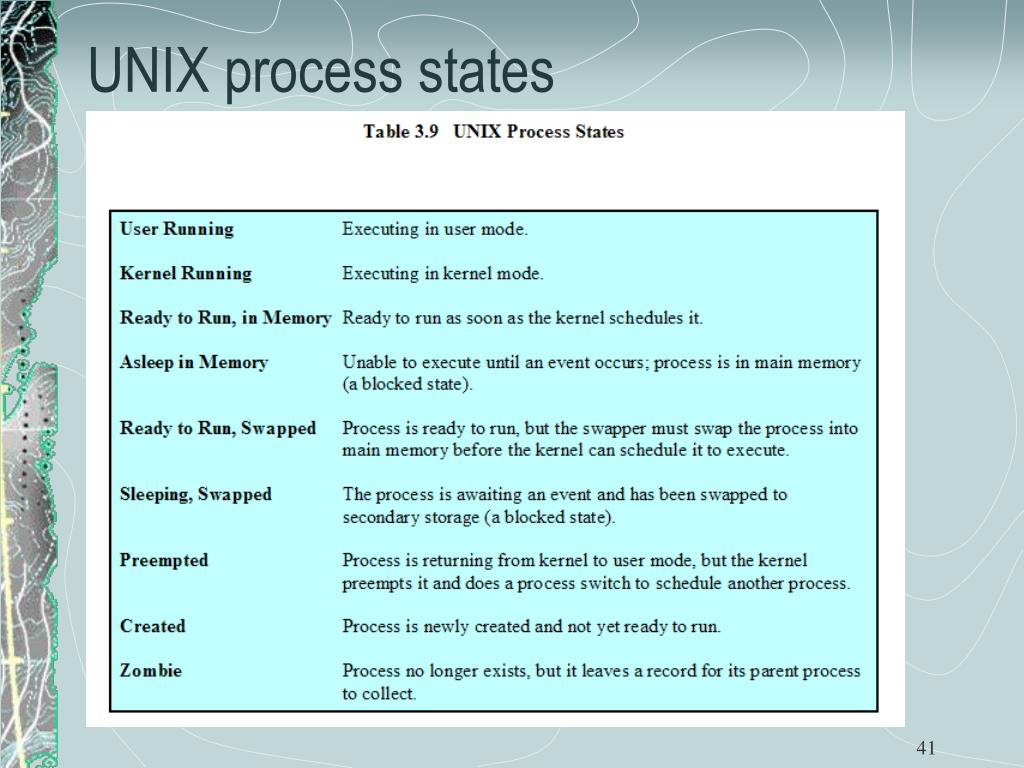 UNIX process states

Table 3.9 UNIX Process States

| | |
|---|---|
| User Running | Executing in user mode. |
| Kernel Running | Executing in kernel mode. |
| Ready to Run, in Memory | Ready to run as soon as the kernel schedules it. |
| Asleep in Memory | Unable to execute until an event occurs; process is in main memory (a blocked state). |
| Ready to Run, Swapped | Process is ready to run, but the swapper must swap the process into main memory before the kernel can schedule it to execute. |
| Sleeping, Swapped | The process is awaiting an event and has been swapped to secondary storage (a blocked state). |
| Preempted | Process is returning from kernel to user mode, but the kernel preempts it and does a process switch to schedule another process. |
| Created | Process is newly created and not yet ready to run. |
| Zombie | Process no longer exists, but it leaves a record for its parent process to collect. |

41